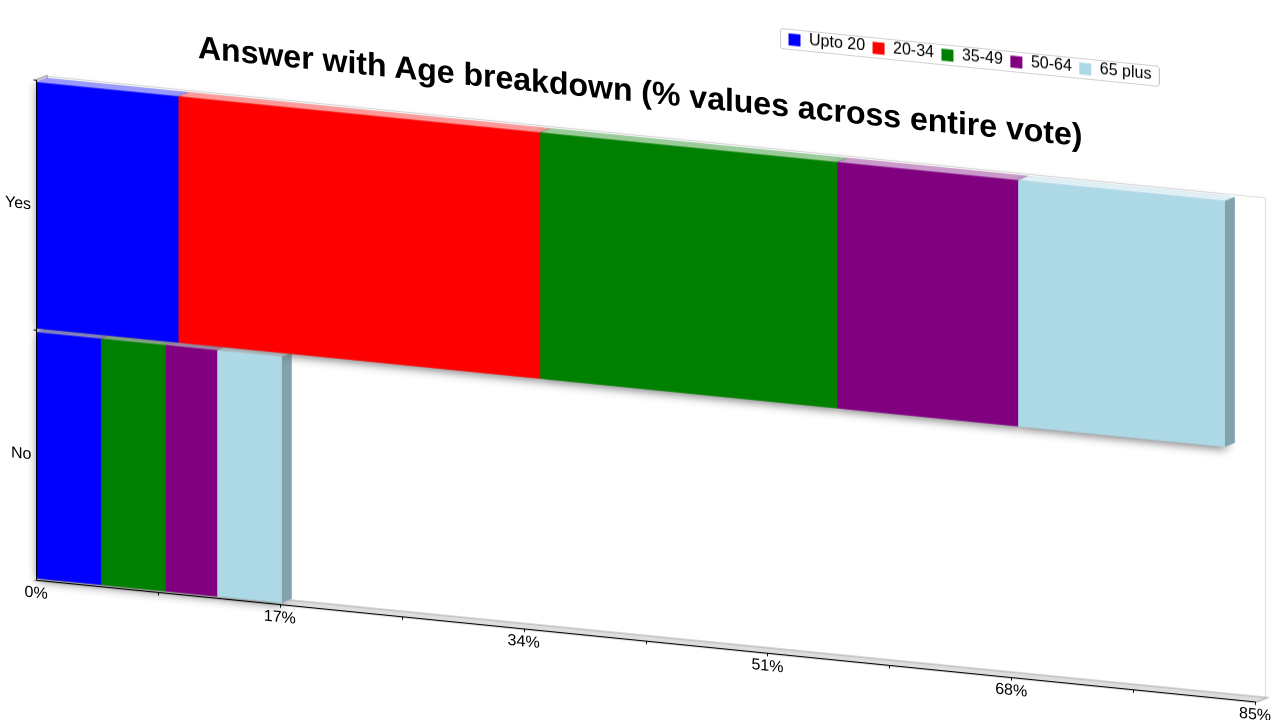 Answer with Age breakdown (% values across entire vote)

Upto 20
20-34
35-49
50-64
65 plus

Yes
No

0%
17%
34%
51%
68%
85%